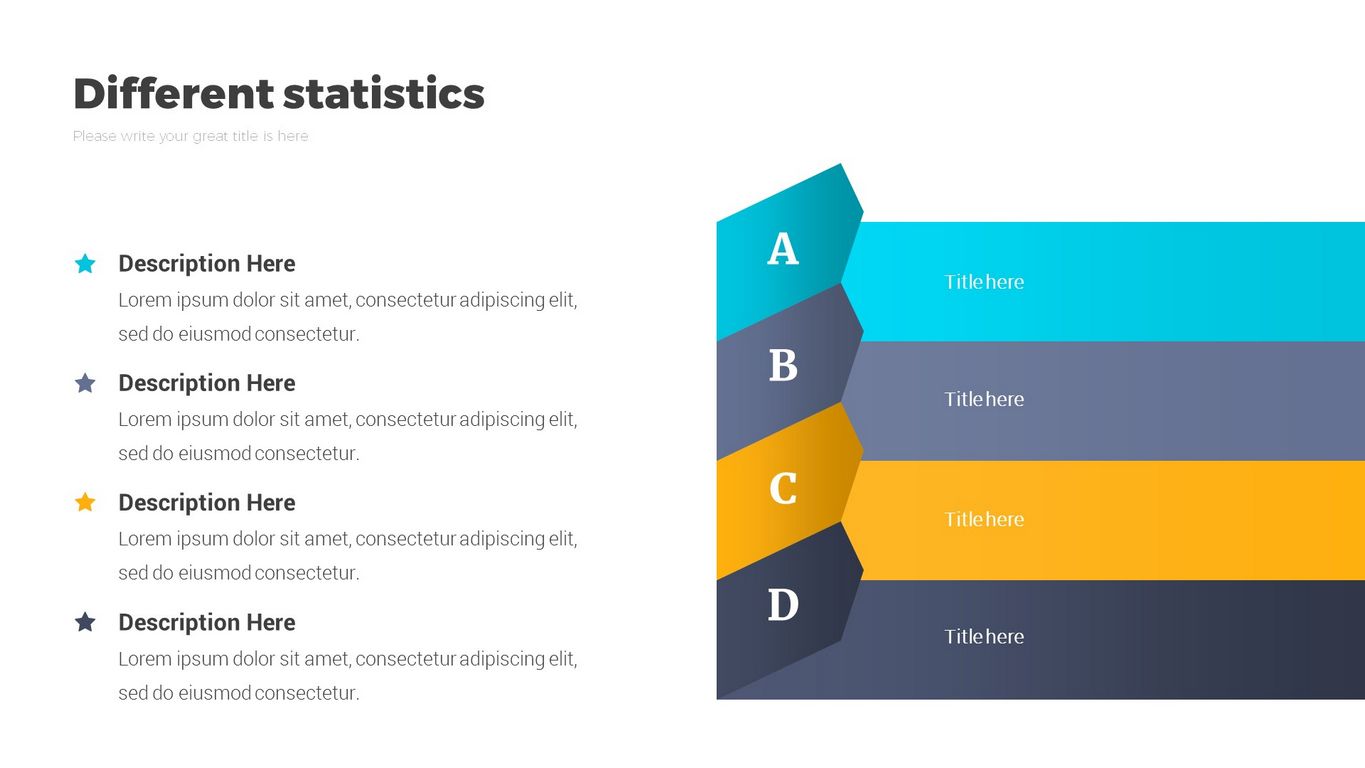 Different statistics

Please write your great title is here

Description Here
Lorem ipsum dolor sit amet, consectetur adipiscing elit, sed do eiusmod consectetur.

Description Here
Lorem ipsum dolor sit amet, consectetur adipiscing elit, sed do eiusmod consectetur.

Description Here
Lorem ipsum dolor sit amet, consectetur adipiscing elit, sed do eiusmod consectetur.

Description Here
Lorem ipsum dolor sit amet, consectetur adipiscing elit, sed do eiusmod consectetur.

A
Title here

B
Title here

C
Title here

D
Title here